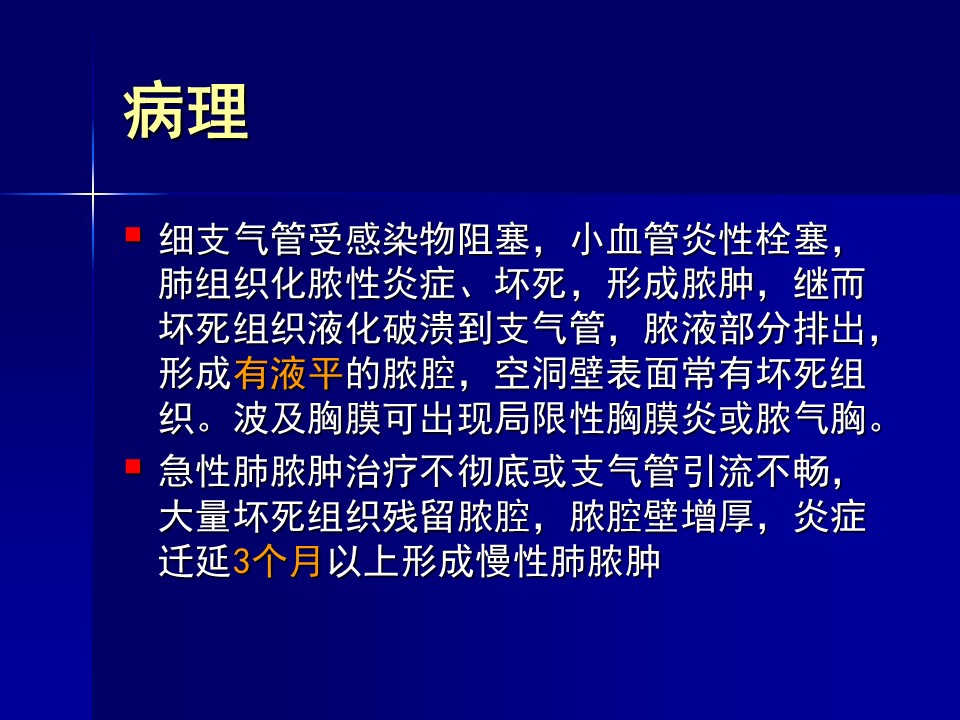 病理

细支气管受感染物阻塞，小血管炎性栓塞，肺组织化脓性炎症、坏死，形成脓肿，继而坏死组织液化破溃到支气管，脓液部分排出，形成有液平的脓腔，空洞壁表面常有坏死组织。波及胸膜可出现局限性胸膜炎或脓气胸。

急性肺脓肿治疗不彻底或支气管引流不畅，大量坏死组织残留脓腔，脓腔壁增厚，炎症迁延3个月以上形成慢性肺脓肿